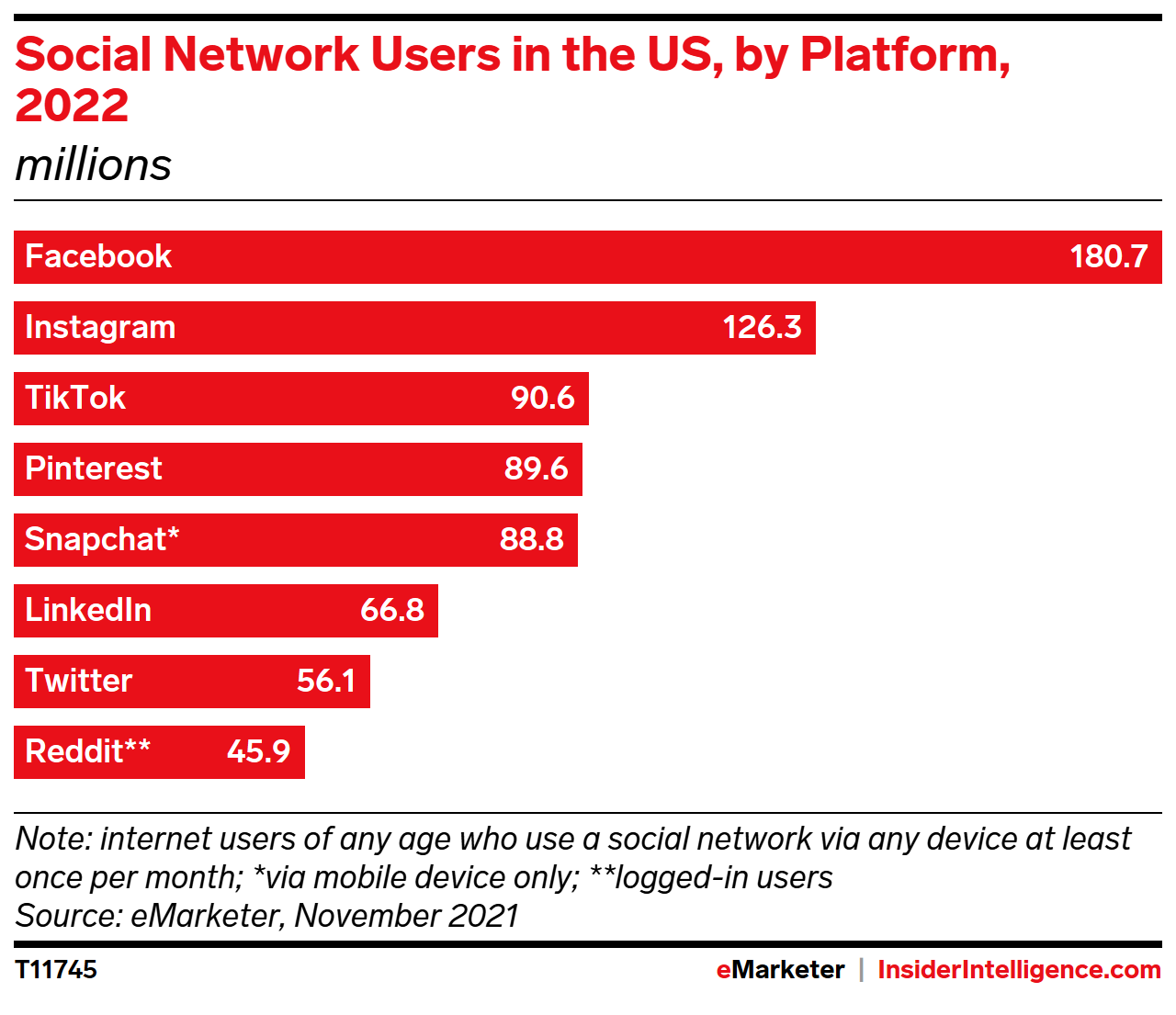 Social Network Users in the US, by Platform, 2022
millions

Facebook 180.7
Instagram 126.3
TikTok 90.6
Pinterest 89.6
Snapchat* 88.8
LinkedIn 66.8
Twitter 56.1
Reddit** 45.9

Note: internet users of any age who use a social network via any device at least once per month; *via mobile device only; **logged-in users
Source: eMarketer, November 2021

T11745

eMarketer | InsiderIntelligence.com